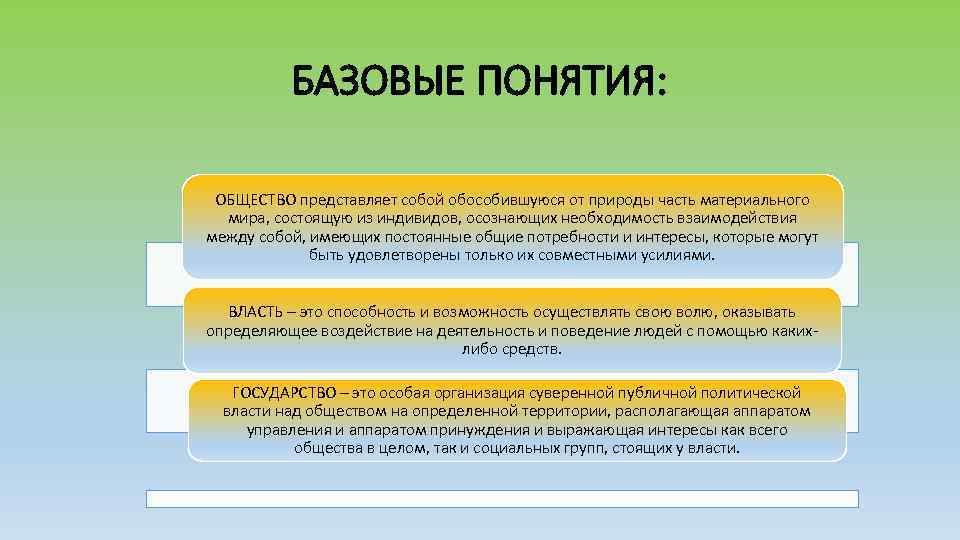 БАЗОВЫЕ ПОНЯТИЯ:

ОБЩЕСТВО представляет собой обособившуюся от природы часть материального мира, состоящую из индивидов, осознающих необходимость взаимодействия между собой, имеющих постоянные общие потребности и интересы, которые могут быть удовлетворены только их совместными усилиями.

ВЛАСТЬ – это способность и возможность осуществлять свою волю, оказывать определяющее воздействие на деятельность и поведение людей с помощью каких-либо средств.

ГОСУДАРСТВО – это особая организация суверенной публичной политической власти над обществом на определенной территории, располагающая аппаратом управления и аппаратом принуждения и выражающая интересы как всего общества в целом, так и социальных групп, стоящих у власти.